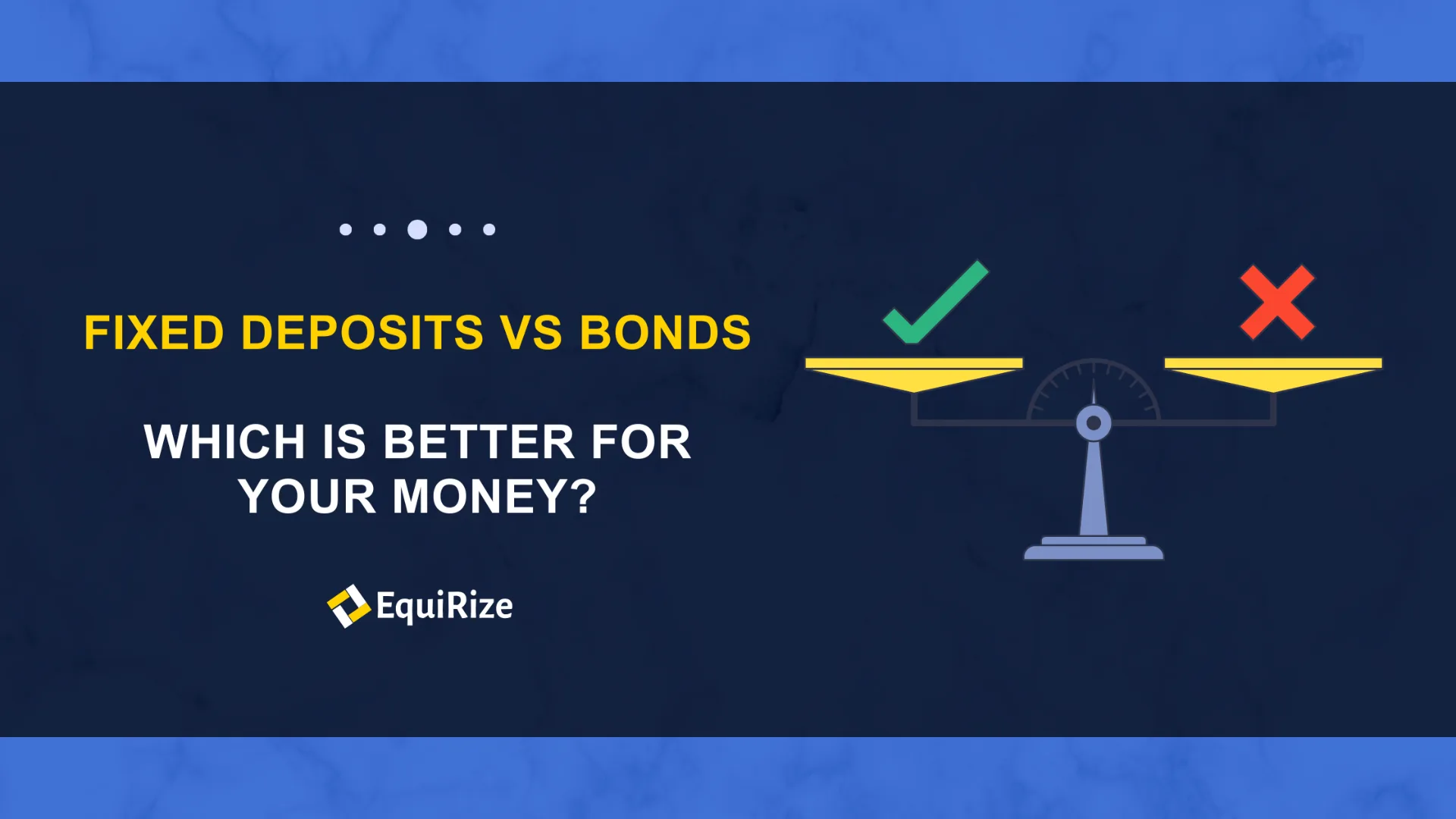 FIXED DEPOSITS VS BONDS

WHICH IS BETTER FOR YOUR MONEY?

EquiRize